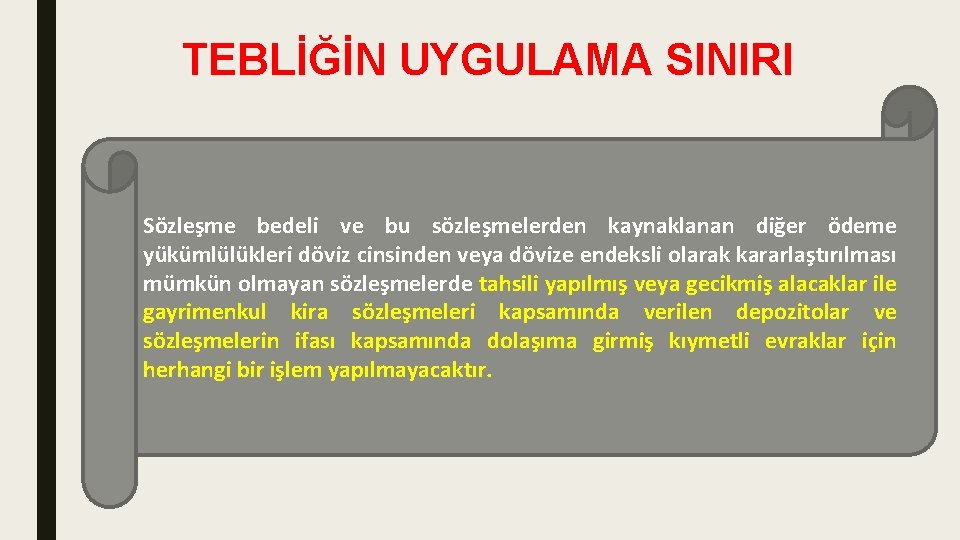 TEBLİĞİN UYGULAMA SINIRI

Sözleşme bedeli ve bu sözleşmelerden kaynaklanan diğer ödeme yükümlülükleri döviz cinsinden veya dövize endeksli olarak kararlaştırılması mümkün olmayan sözleşmelerde tahsili yapılmış veya gecikmiş alacaklar ile gayrimenkul kira sözleşmeleri kapsamında verilen depozitolar ve sözleşmelerin ifası kapsamında dolaşıma girmiş kıymetli evraklar için herhangi bir işlem yapılmayacaktır.